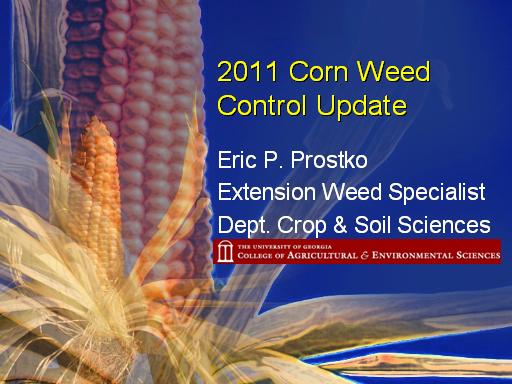 2011 Corn Weed Control Update

Eric P. Prostko

Extension Weed Specialist

Dept. Crop & Soil Sciences

THE UNIVERSITY OF GEORGIA
COLLEGE OF AGRICULTURAL & ENVIRONMENTAL SCIENCES